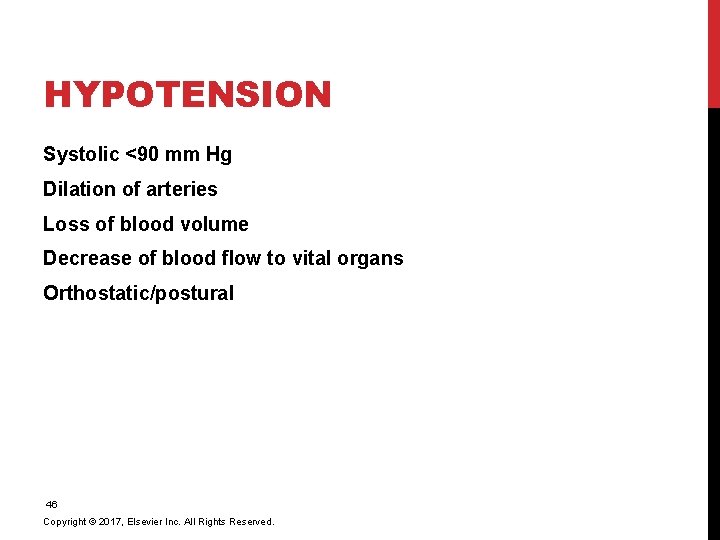 HYPOTENSION

Systolic <90 mm Hg

Dilation of arteries

Loss of blood volume

Decrease of blood flow to vital organs

Orthostatic/postural

46

Copyright © 2017, Elsevier Inc. All Rights Reserved.